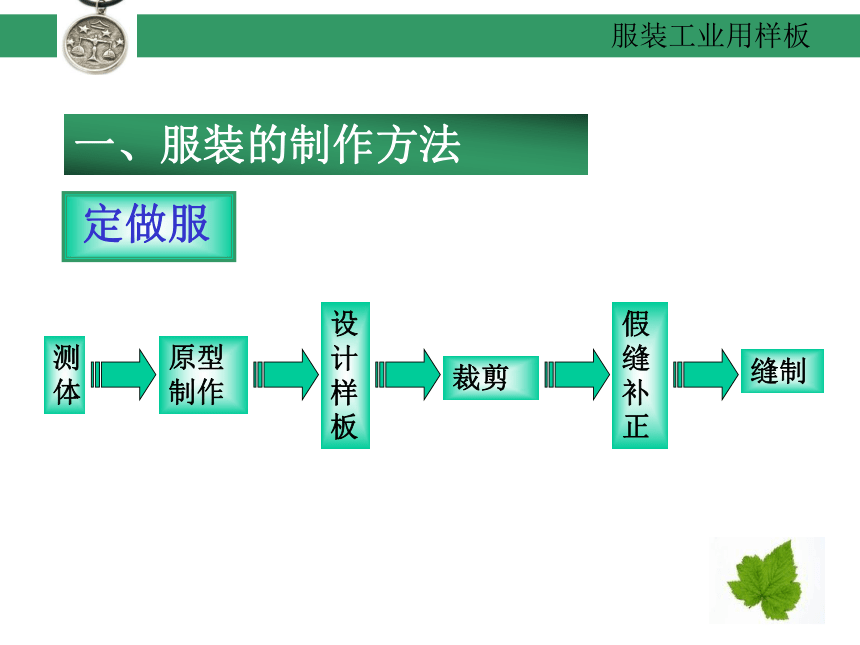 服装工业用样板

一、服装的制作方法

定做服

测体

原型制作

设计样板

裁剪

假缝补正

缝制